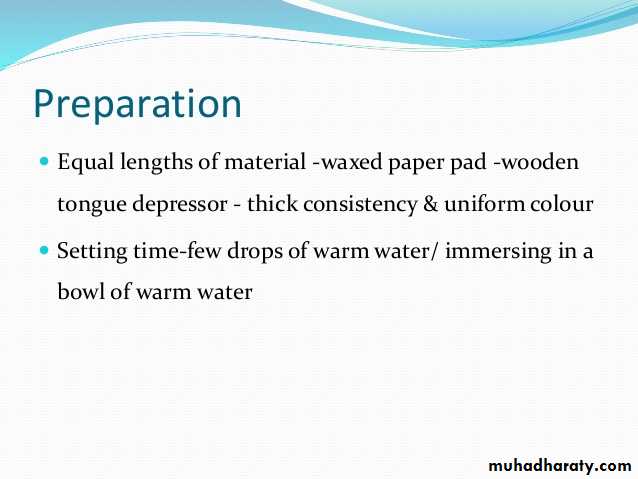 Preparation

Equal lengths of material -waxed paper pad -wooden tongue depressor - thick consistency & uniform colour

Setting time-few drops of warm water/ immersing in a bowl of warm water

muhadharaty.com